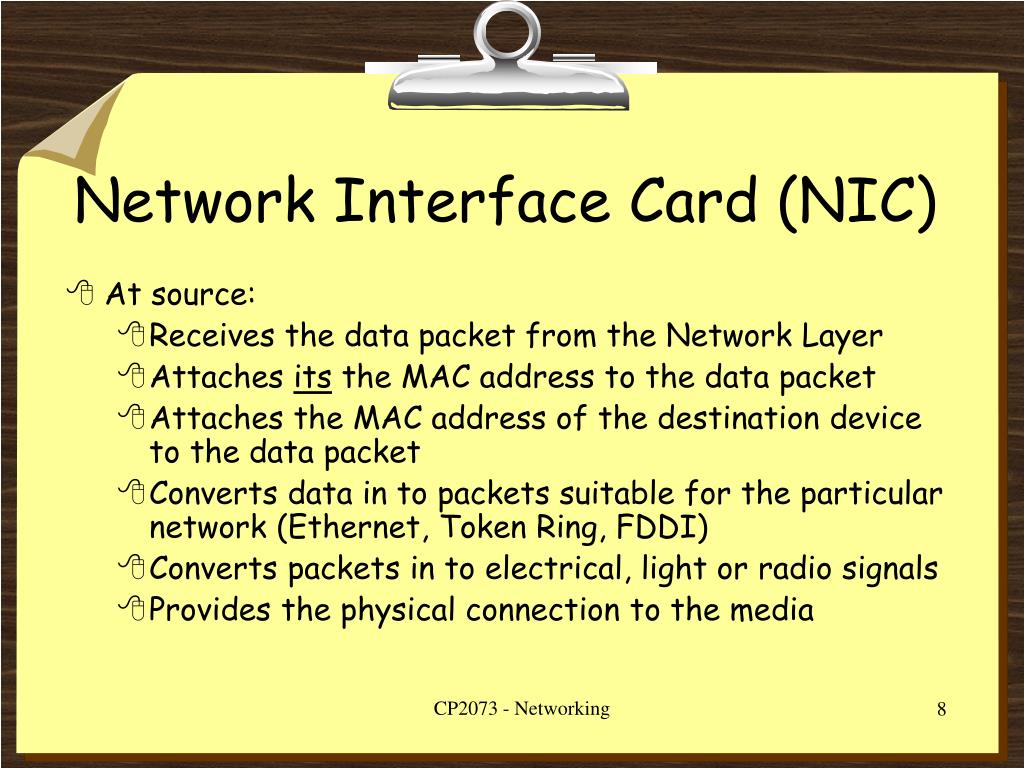 Network Interface Card (NIC)

At source:

Receives the data packet from the Network Layer

Attaches its the MAC address to the data packet

Attaches the MAC address of the destination device to the data packet

Converts data in to packets suitable for the particular network (Ethernet, Token Ring, FDDI)

Converts packets in to electrical, light or radio signals

Provides the physical connection to the media

CP2073 - Networking

8